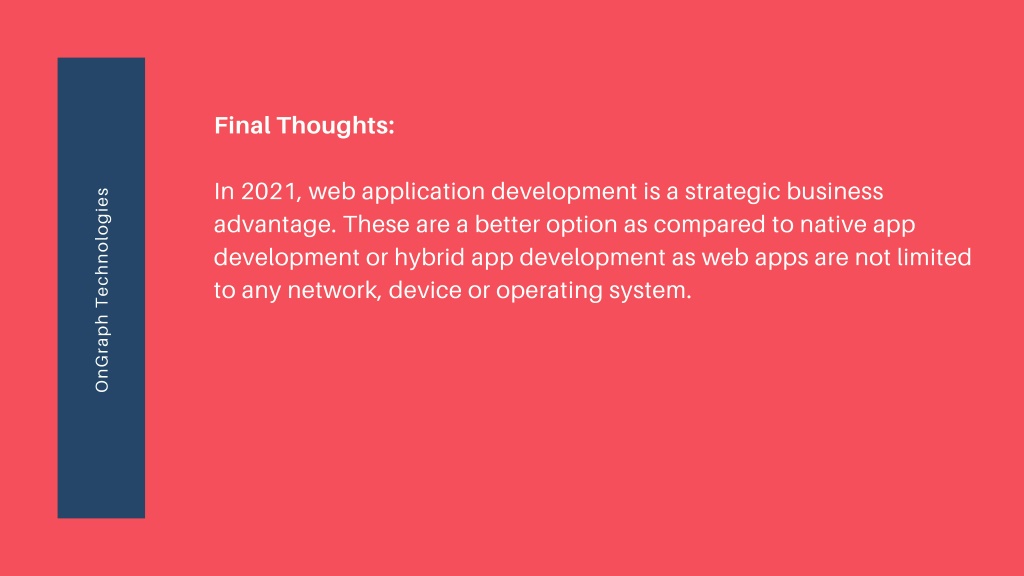 OnGraph Technologies

Final Thoughts:

In 2021, web application development is a strategic business advantage. These are a better option as compared to native app development or hybrid app development as web apps are not limited to any network, device or operating system.